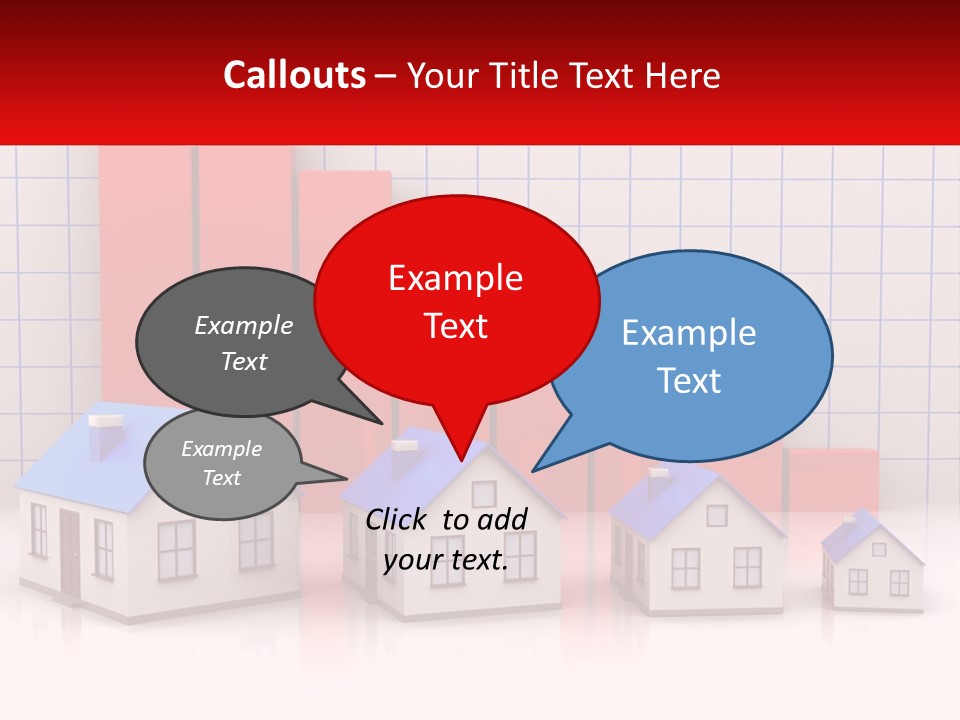 Callouts – Your Title Text Here

Example Text

Example Text

Example Text

Example Text

Click to add your text.